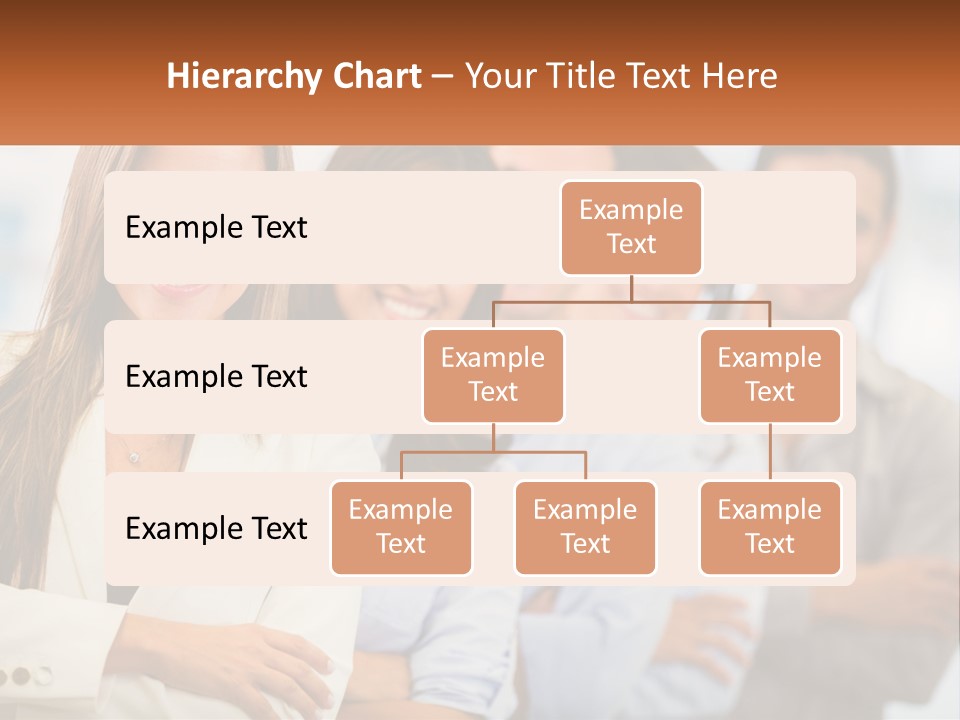 Hierarchy Chart – Your Title Text Here

Example Text

Example Text

Example Text

Example Text

Example Text

Example Text

Example Text

Example Text

Example Text